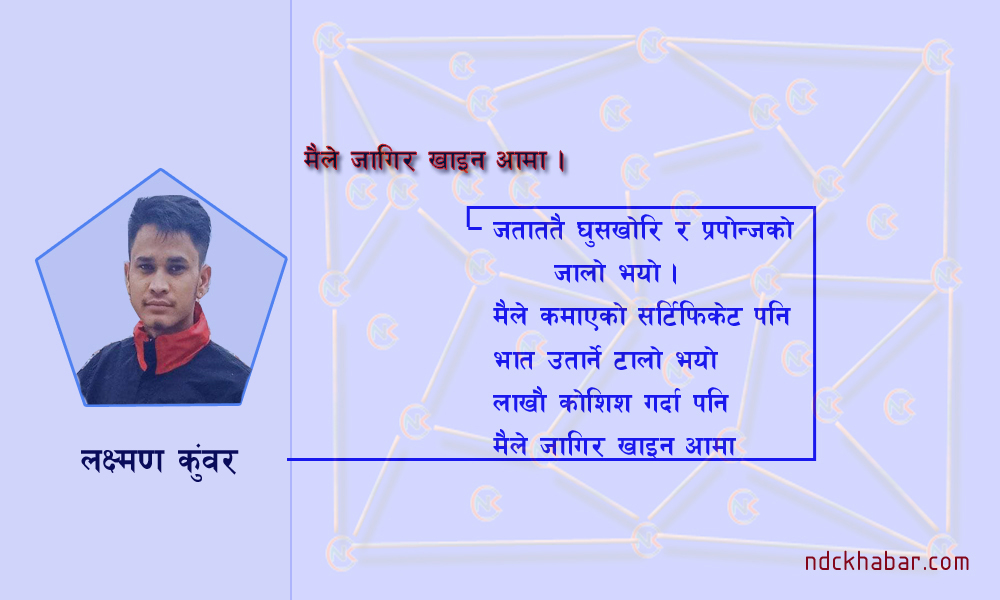 मैले जागिर खाइन आमा ।

जताततै घुसखोरि र प्रपोन्जको
जालो भयो ।
मैले कमाएको सर्टिफिकेट पनि
भात उतार्ने टालो भयो
लाखौ कोशिश गर्दा पनि
मैले जागिर खाइन आमा

लक्ष्मण कुंवर

ndckhabar.com